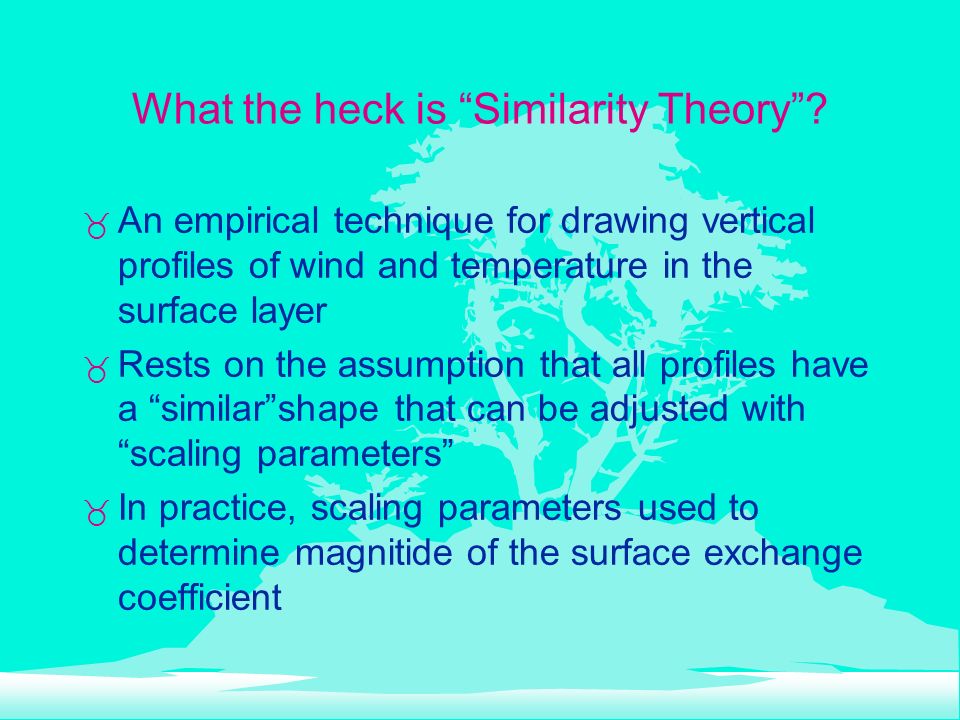 What the heck is “Similarity Theory”?

An empirical technique for drawing vertical profiles of wind and temperature in the surface layer

Rests on the assumption that all profiles have a “similar”shape that can be adjusted with “scaling parameters”

In practice, scaling parameters used to determine magnitide of the surface exchange coefficient